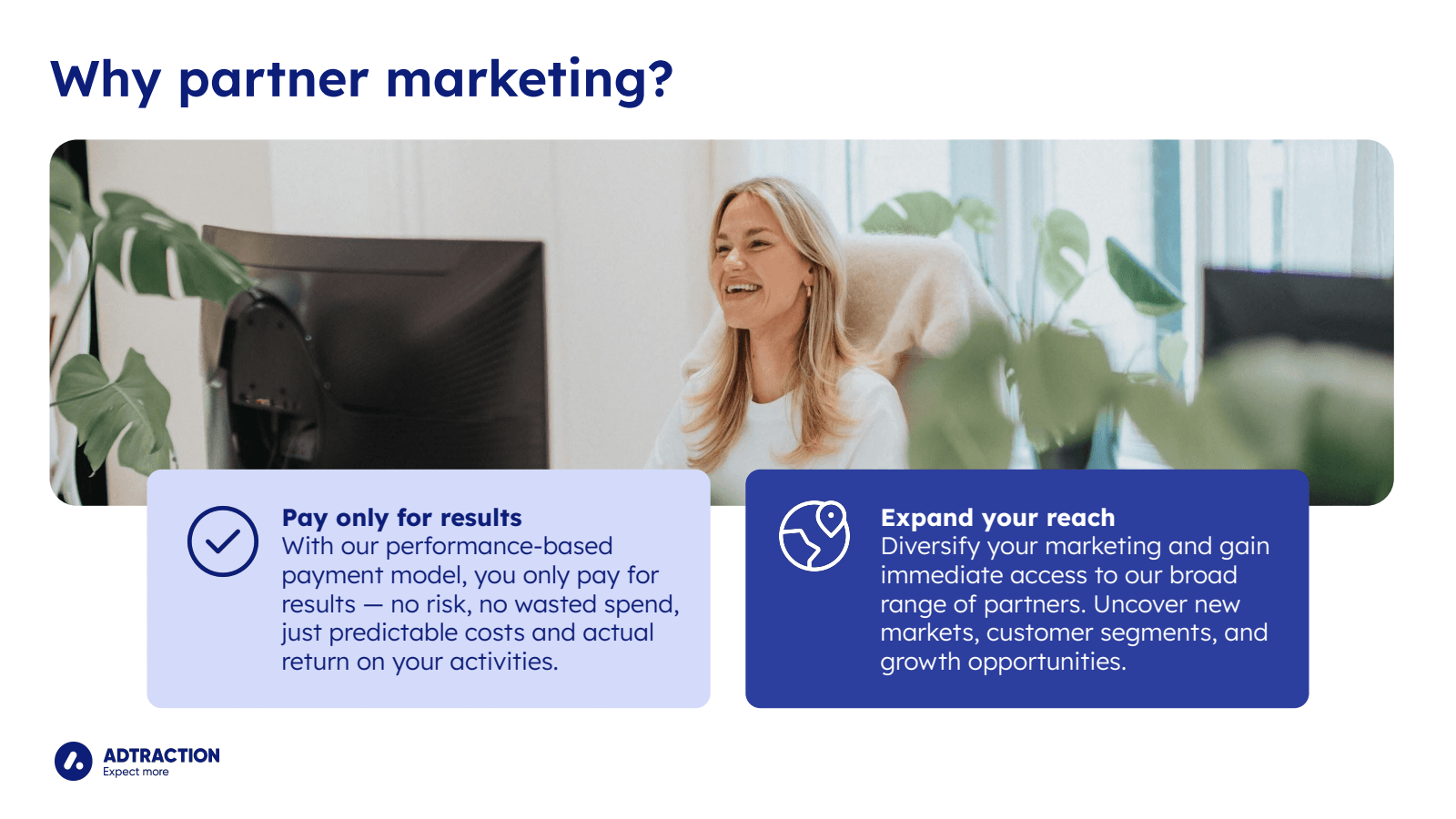 Why partner marketing?

Pay only for results
With our performance-based payment model, you only pay for results — no risk, no wasted spend, just predictable costs and actual return on your activities.

Expand your reach
Diversify your marketing and gain immediate access to our broad range of partners. Uncover new markets, customer segments, and growth opportunities.

ADTRACTION
Expect more